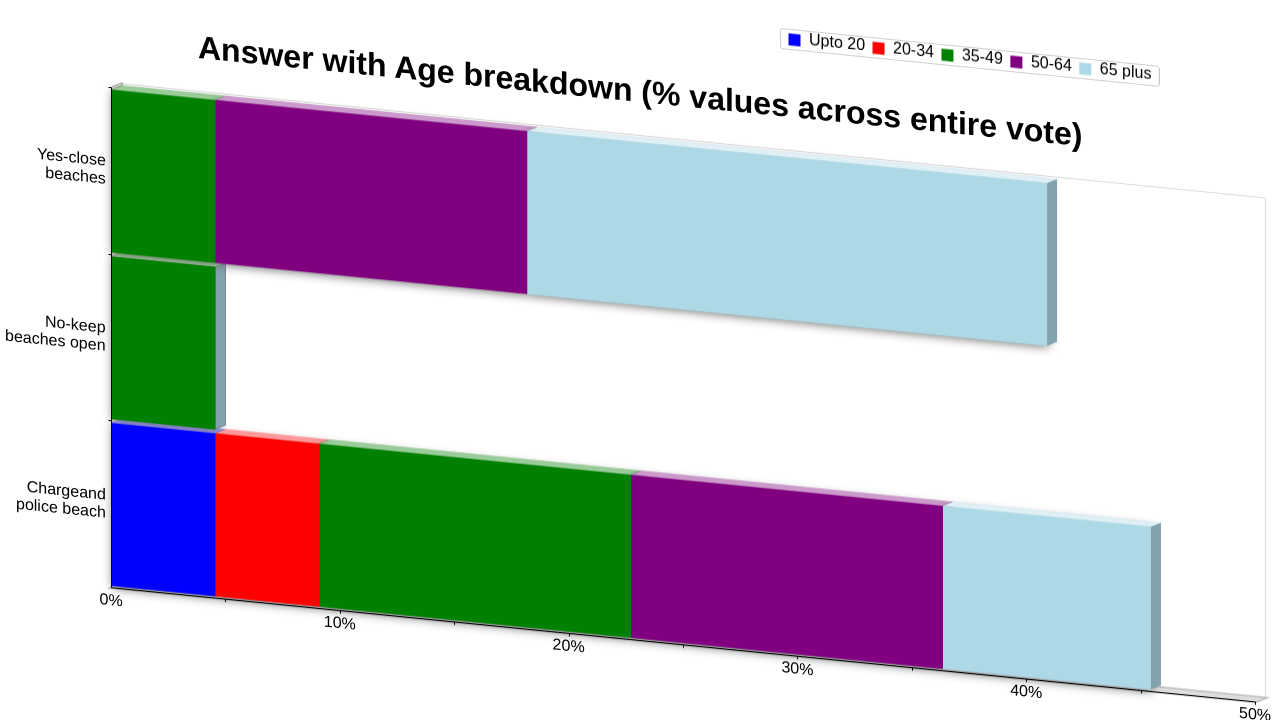 Answer with Age breakdown (% values across entire vote)

Upto 20
20-34
35-49
50-64
65 plus

Yes-close beaches
No-keep beaches open
Chargeand police beach

0%
10%
20%
30%
40%
50%